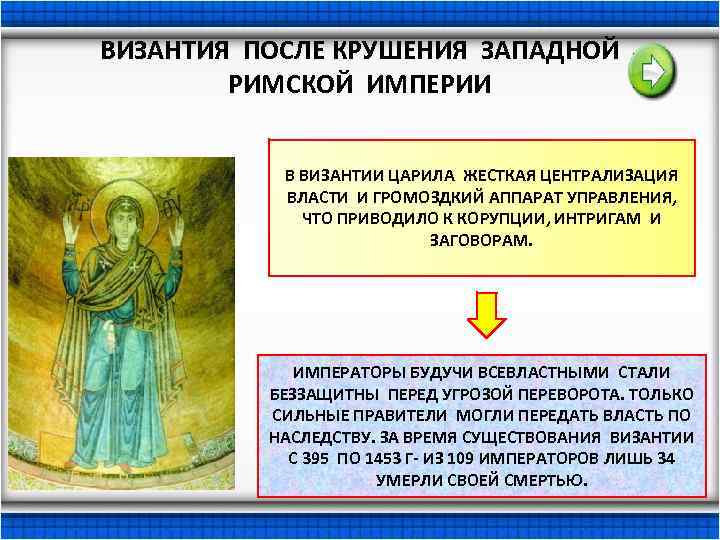 ВИЗАНТИЯ ПОСЛЕ КРУШЕНИЯ ЗАПАДНОЙ РИМСКОЙ ИМПЕРИИ

В ВИЗАНТИИ ЦАРИЛА ЖЕСТКАЯ ЦЕНТРАЛИЗАЦИЯ ВЛАСТИ И ГРОМОЗДКИЙ АППАРАТ УПРАВЛЕНИЯ, ЧТО ПРИВОДИЛО К КОРУПЦИИ, ИНТРИГАМ И ЗАГОВОРАМ.

ИМПЕРАТОРЫ БУДУЧИ ВСЕВЛАСТНЫМИ СТАЛИ БЕЗЗАЩИТНЫ ПЕРЕД УГРОЗОЙ ПЕРЕВОРОТА. ТОЛЬКО СИЛЬНЫЕ ПРАВИТЕЛИ МОГЛИ ПЕРЕДАТЬ ВЛАСТЬ ПО НАСЛЕДСТВУ. ЗА ВРЕМЯ СУЩЕСТВОВАНИЯ ВИЗАНТИИ С 395 ПО 1453 Г- ИЗ 109 ИМПЕРАТОРОВ ЛИШЬ 34 УМЕРЛИ СВОЕЙ СМЕРТЬЮ.